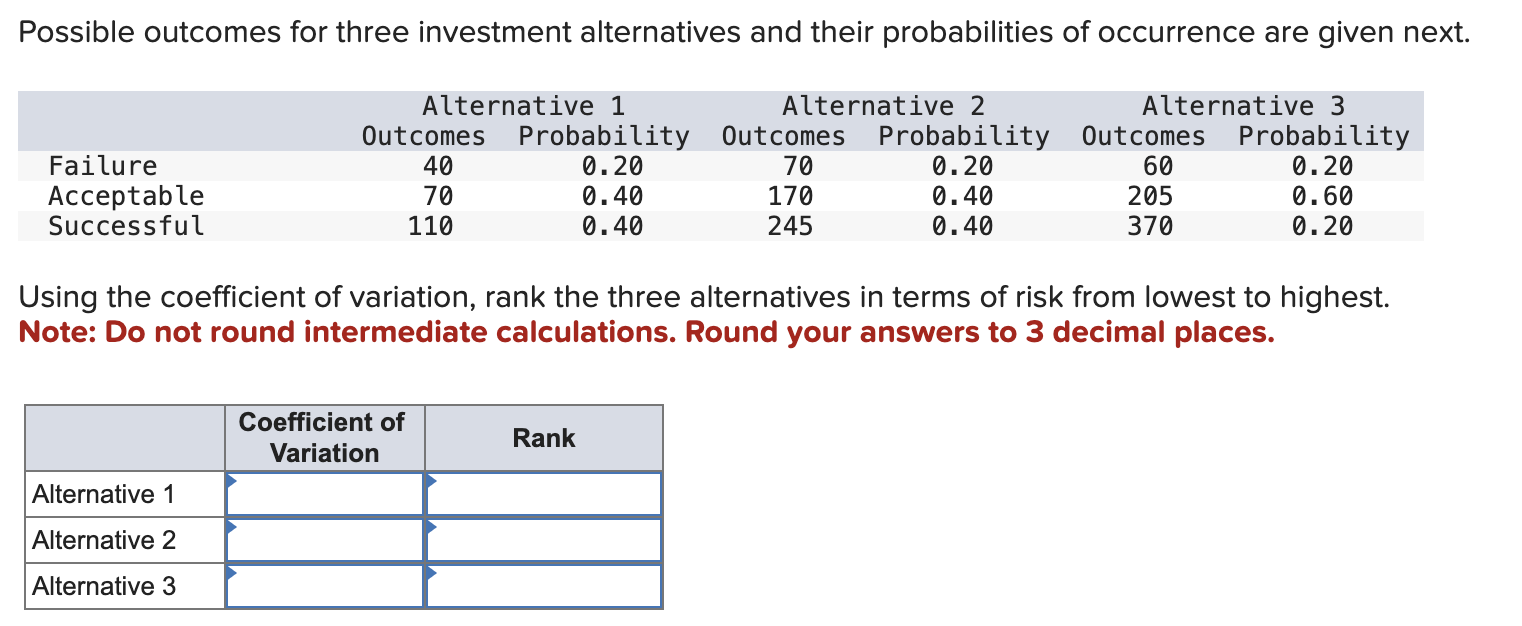 Possible outcomes for three investment alternatives and their probabilities of occurrence are given next.

| | Alternative 1 Outcomes | Alternative 1 Probability | Alternative 2 Outcomes | Alternative 2 Probability | Alternative 3 Outcomes | Alternative 3 Probability |
|---|---|---|---|---|---|---|
| Failure | 40 | 0.20 | 70 | 0.20 | 60 | 0.20 |
| Acceptable | 70 | 0.40 | 170 | 0.40 | 205 | 0.60 |
| Successful | 110 | 0.40 | 245 | 0.40 | 370 | 0.20 |

Using the coefficient of variation, rank the three alternatives in terms of risk from lowest to highest.
Note: Do not round intermediate calculations. Round your answers to 3 decimal places.

| | Coefficient of Variation | Rank |
|---|---|---|
| Alternative 1 | | |
| Alternative 2 | | |
| Alternative 3 | | |